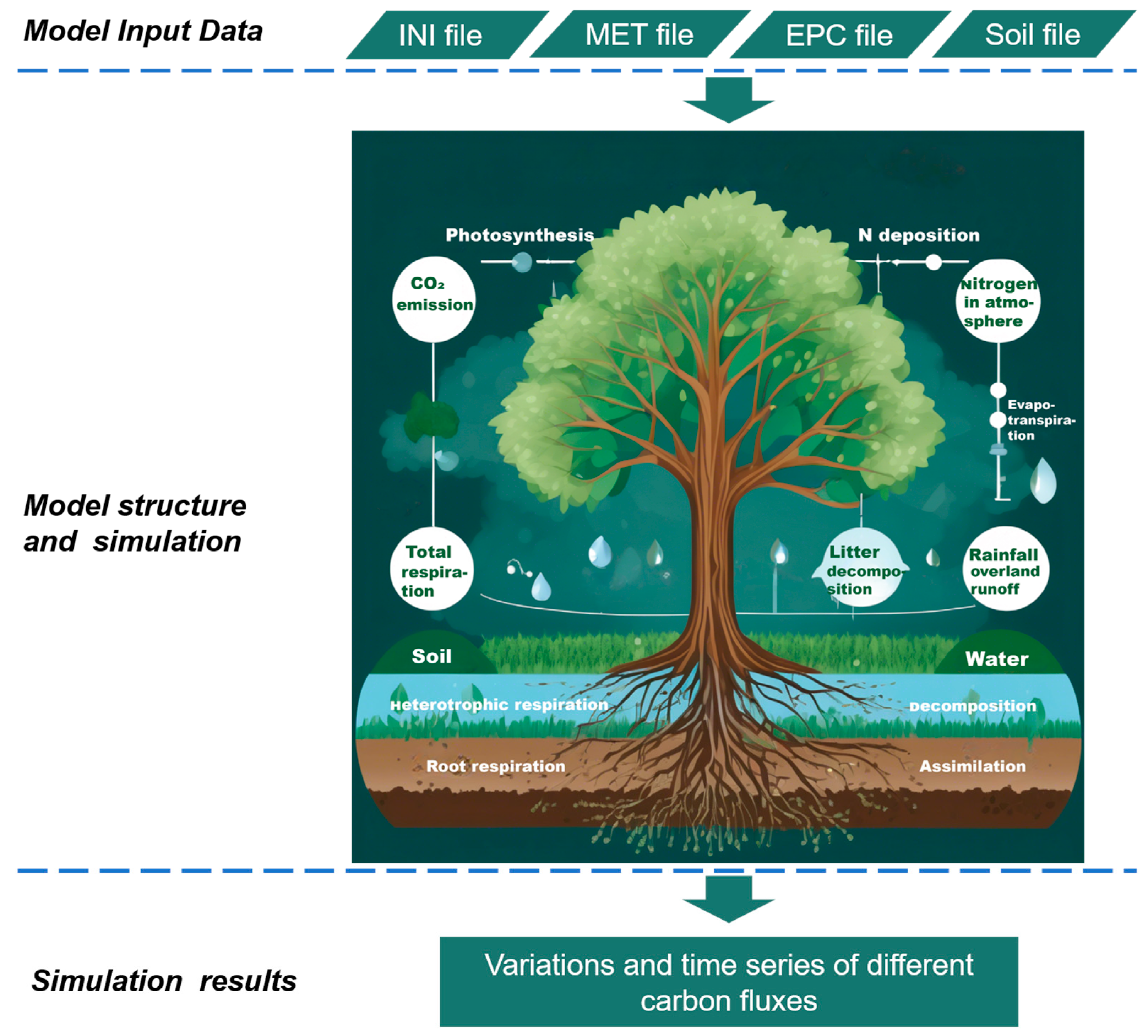 Model Input Data

INI file

MET file

EPC file

Soil file

Model structure and simulation

Photosynthesis

N deposition

$CO_2$ emission

Nitrogen in atmosphere

Evapotranspiration

Total respiration

Litter decomposition

Rainfall overland runoff

Soil

Water

Heterotrophic respiration

Decomposition

Root respiration

Assimilation

Simulation results

Variations and time series of different carbon fluxes